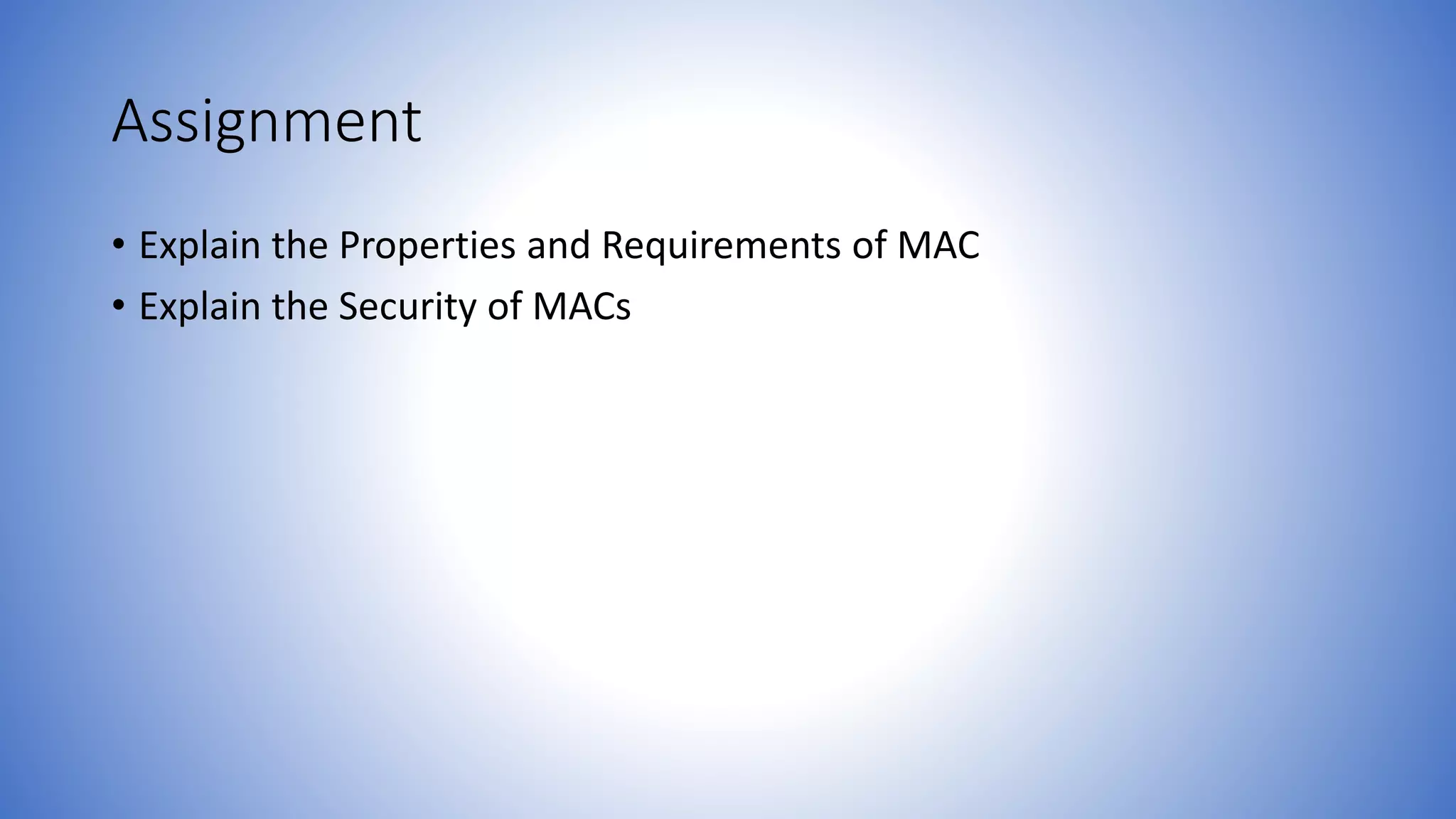 Assignment

• Explain the Properties and Requirements of MAC
• Explain the Security of MACs